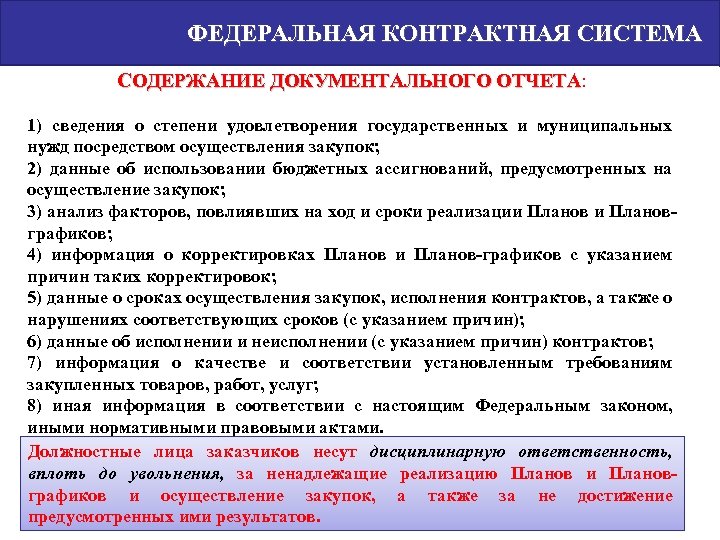 ФЕДЕРАЛЬНАЯ КОНТРАКТНАЯ СИСТЕМА

СОДЕРЖАНИЕ ДОКУМЕНТАЛЬНОГО ОТЧЕТА:

1) сведения о степени удовлетворения государственных и муниципальных нужд посредством осуществления закупок;
2) данные об использовании бюджетных ассигнований, предусмотренных на осуществление закупок;
3) анализ факторов, повлиявших на ход и сроки реализации Планов и Планов-графиков;
4) информация о корректировках Планов и Планов-графиков с указанием причин таких корректировок;
5) данные о сроках осуществления закупок, исполнения контрактов, а также о нарушениях соответствующих сроков (с указанием причин);
6) данные об исполнении и неисполнении (с указанием причин) контрактов;
7) информация о качестве и соответствии установленным требованиям закупленных товаров, работ, услуг;
8) иная информация в соответствии с настоящим Федеральным законом, иными нормативными правовыми актами.

Должностные лица заказчиков несут дисциплинарную ответственность, вплоть до увольнения, за ненадлежащие реализацию Планов и Планов-графиков и осуществление закупок, а также за не достижение предусмотренных ими результатов.